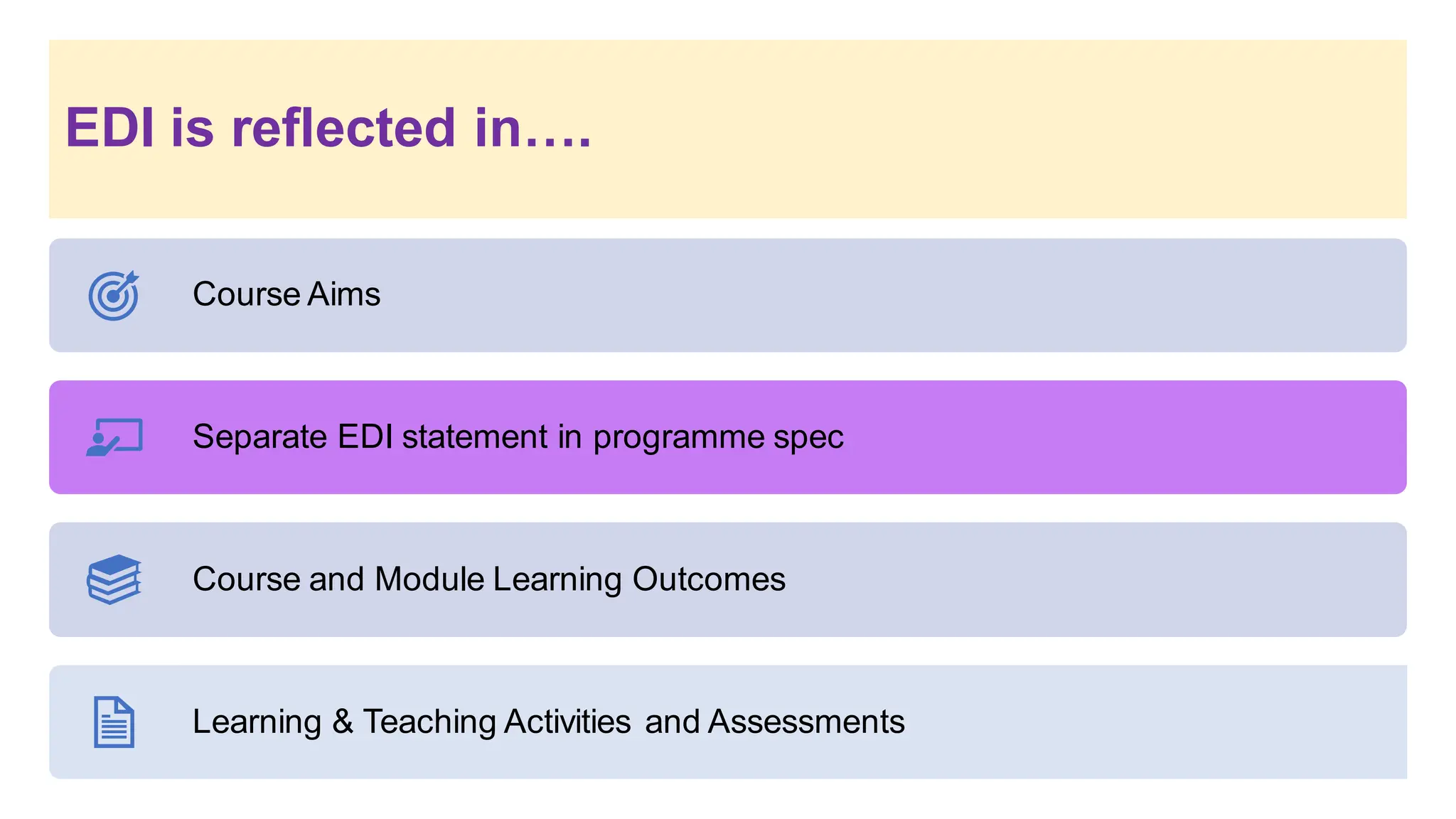 EDI is reflected in….

Course Aims

Separate EDI statement in programme spec

Course and Module Learning Outcomes

Learning & Teaching Activities and Assessments